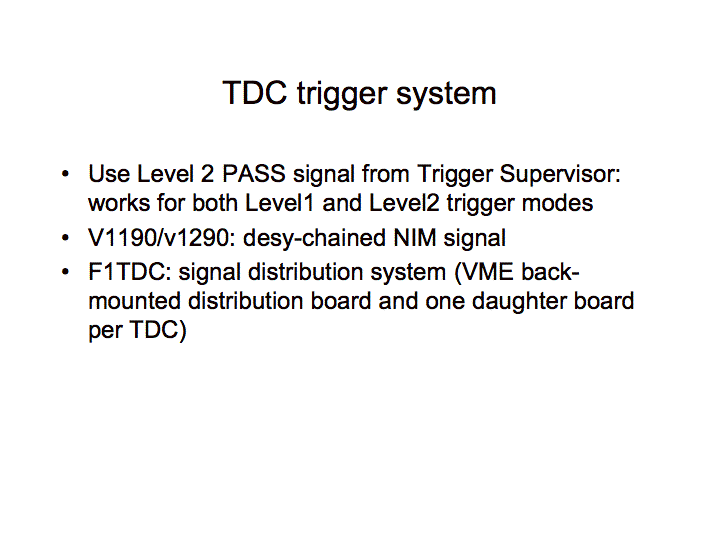 TDC trigger system

• Use Level 2 PASS signal from Trigger Supervisor: works for both Level1 and Level2 trigger modes
• V1190/v1290: desy-chained NIM signal
• F1TDC: signal distribution system (VME back-mounted distribution board and one daughter board per TDC)